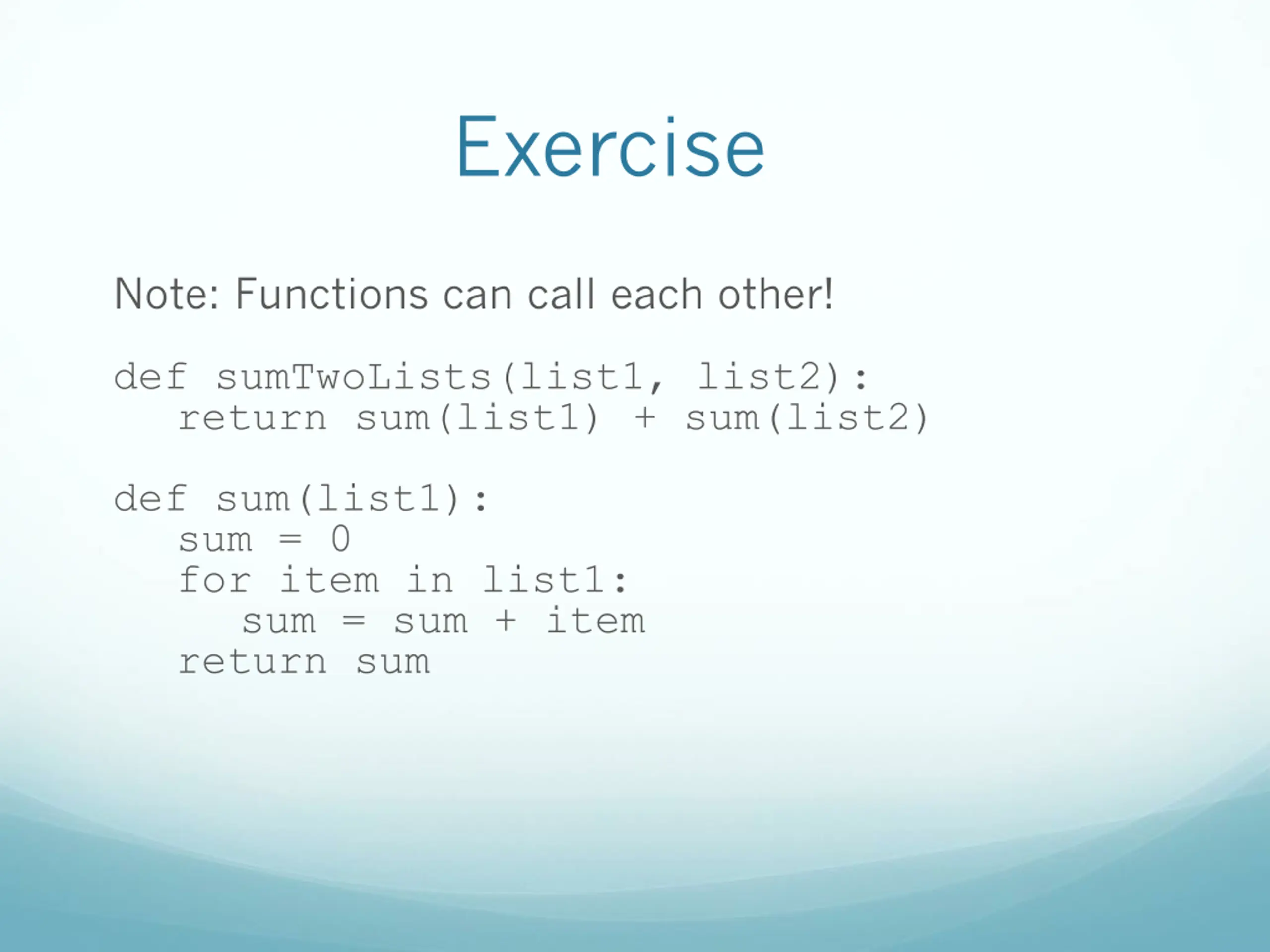 Exercise

Note: Functions can call each other!

def sumTwoLists(list1, list2):
    return sum(list1) + sum(list2)

def sum(list1):
    sum = 0
    for item in list1:
        sum = sum + item
    return sum